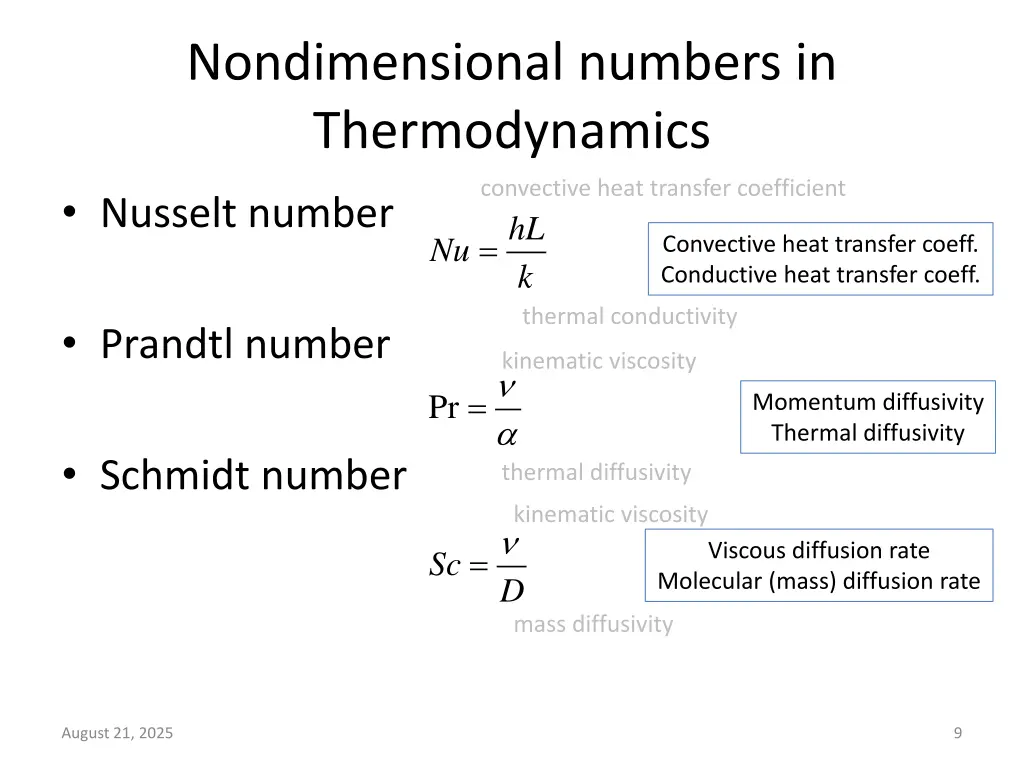 Nondimensional numbers in Thermodynamics

• Nusselt number

convective heat transfer coefficient

$Nu = \frac{hL}{k}$

thermal conductivity

Convective heat transfer coeff.
Conductive heat transfer coeff.

• Prandtl number

kinematic viscosity

$\Pr = \frac{\nu}{\alpha}$

thermal diffusivity

Momentum diffusivity
Thermal diffusivity

• Schmidt number

kinematic viscosity

$Sc = \frac{\nu}{D}$

mass diffusivity

Viscous diffusion rate
Molecular (mass) diffusion rate

August 21, 2025

9